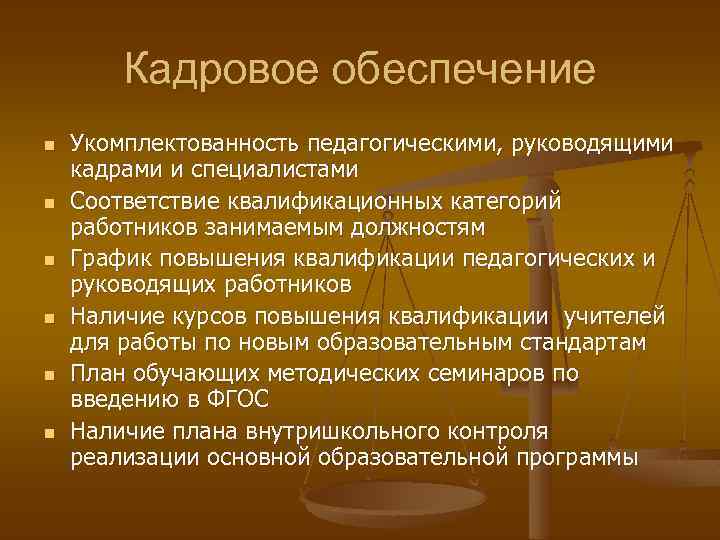 Кадровое обеспечение

- Укомплектованность педагогическими, руководящими кадрами и специалистами
- Соответствие квалификационных категорий работников занимаемым должностям
- График повышения квалификации педагогических и руководящих работников
- Наличие курсов повышения квалификации учителей для работы по новым образовательным стандартам
- План обучающих методических семинаров по введению в ФГОС
- Наличие плана внутришкольного контроля реализации основной образовательной программы